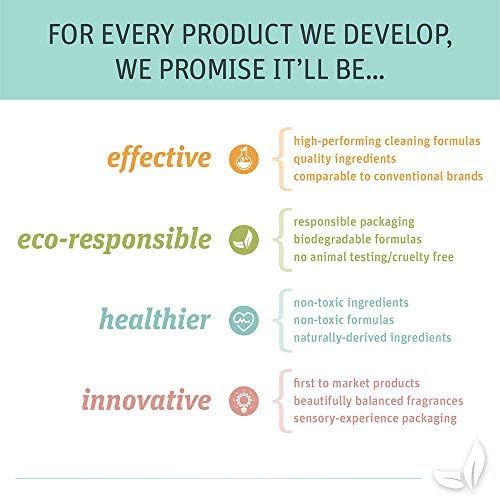 FOR EVERY PRODUCT WE DEVELOP, WE PROMISE IT'LL BE...

effective
high-performing cleaning formulas
quality ingredients
comparable to conventional brands

eco-responsible
responsible packaging
biodegradable formulas
no animal testing/cruelty free

healthier
non-toxic ingredients
non-toxic formulas
naturally-derived ingredients

innovative
first to market products
beautifully balanced fragrances
sensory-experience packaging